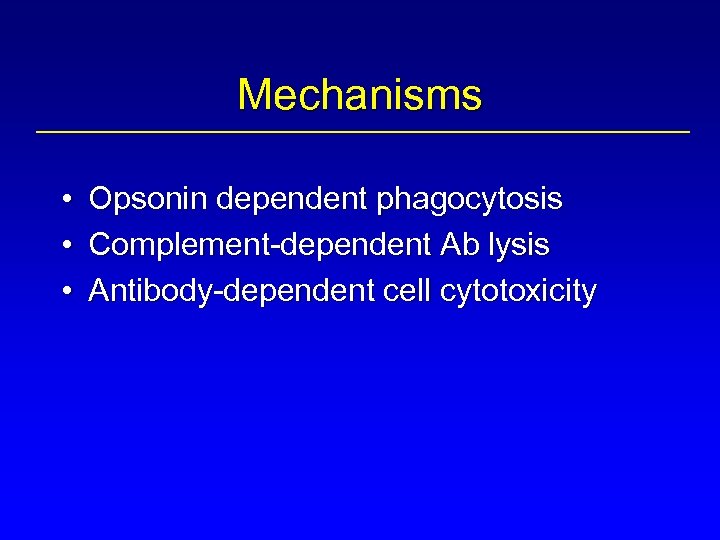 Mechanisms

• Opsonin dependent phagocytosis
• Complement-dependent Ab lysis
• Antibody-dependent cell cytotoxicity